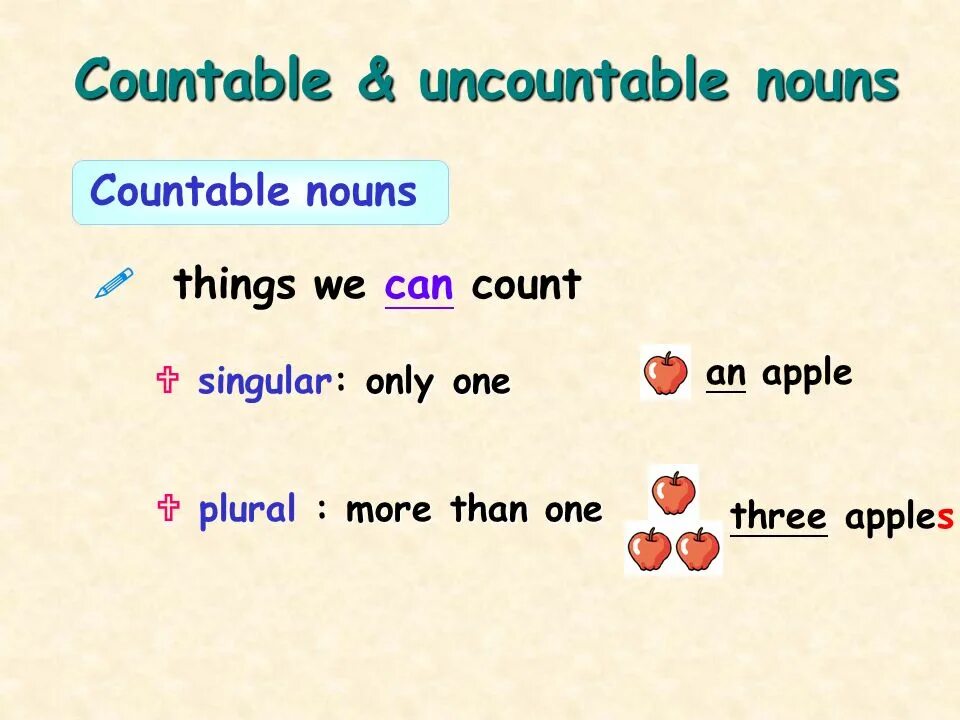 Countable & uncountable nouns

Countable nouns

things we can count

singular: only one

an apple

plural : more than one

three apples